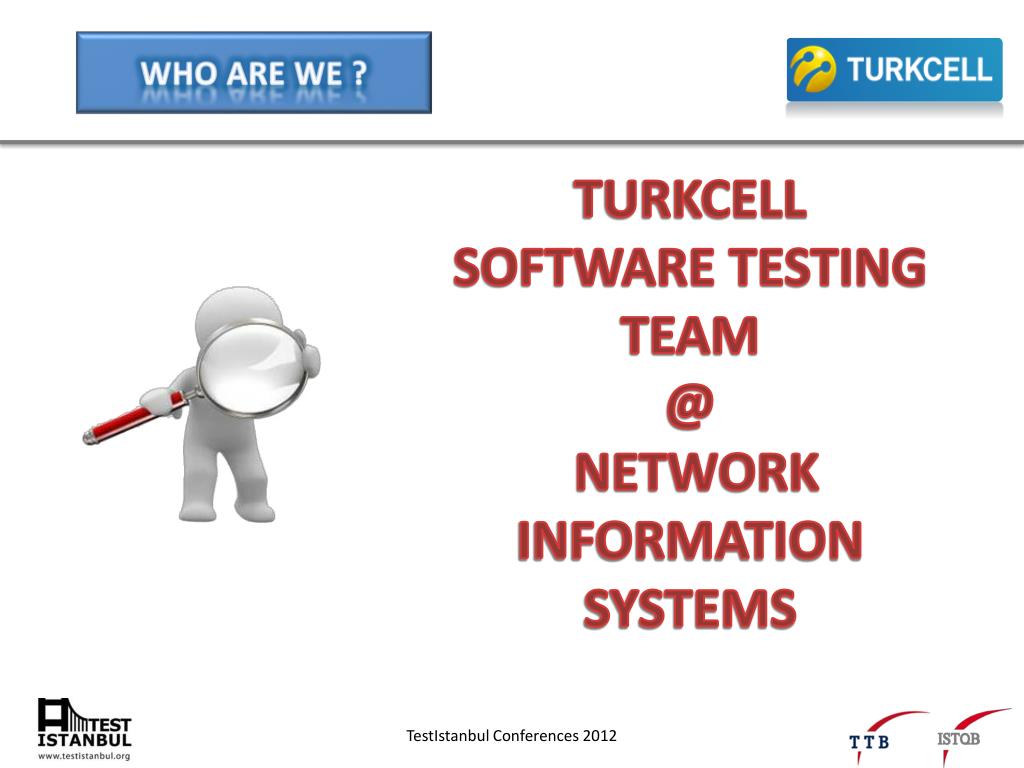 WHO ARE WE ?

TURKCELL

TURKCELL
SOFTWARE TESTING
TEAM
@
NETWORK
INFORMATION
SYSTEMS

TEST
ISTANBUL
www.testistanbul.org

TestIstanbul Conferences 2012

TTB

ISTQB